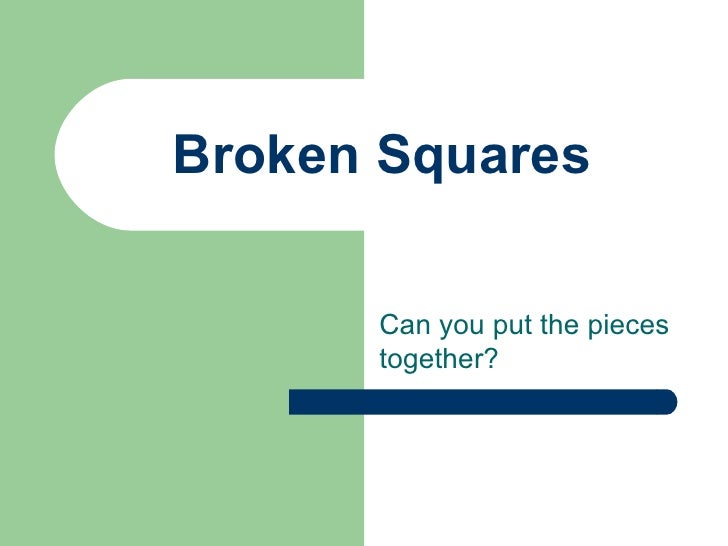 Broken Squares

Can you put the pieces together?